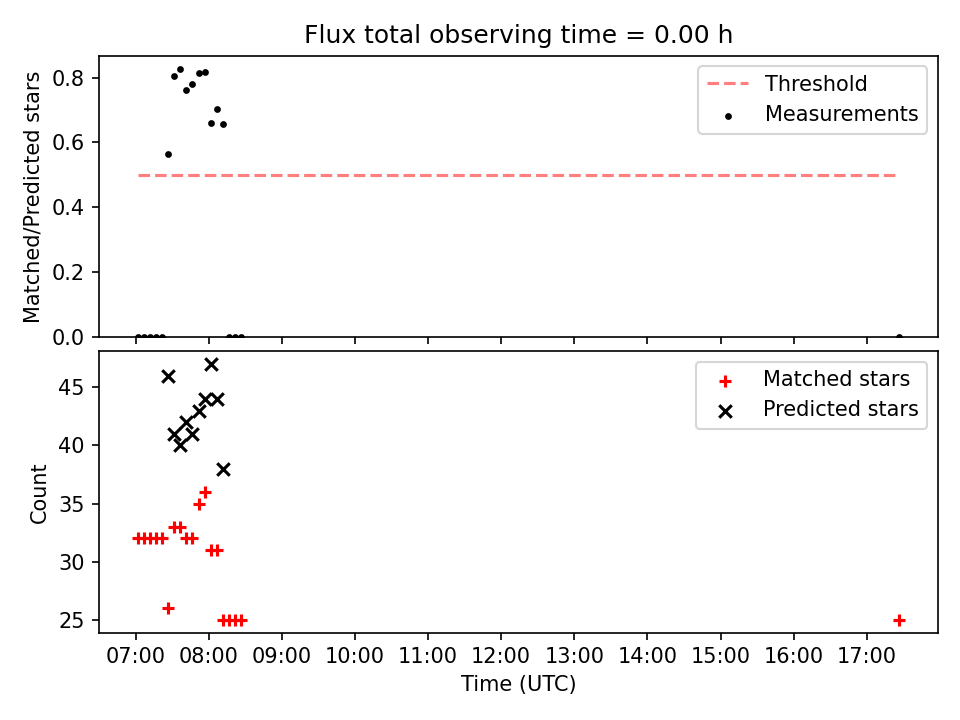 Flux total observing time = 0.00 h

Matched/Predicted stars

0.8
0.6
0.4
0.2
0.0

Threshold
Measurements

Count

45
40
35
30
25

Matched stars
Predicted stars

07:00 08:00 09:00 10:00 11:00 12:00 13:00 14:00 15:00 16:00 17:00

Time (UTC)